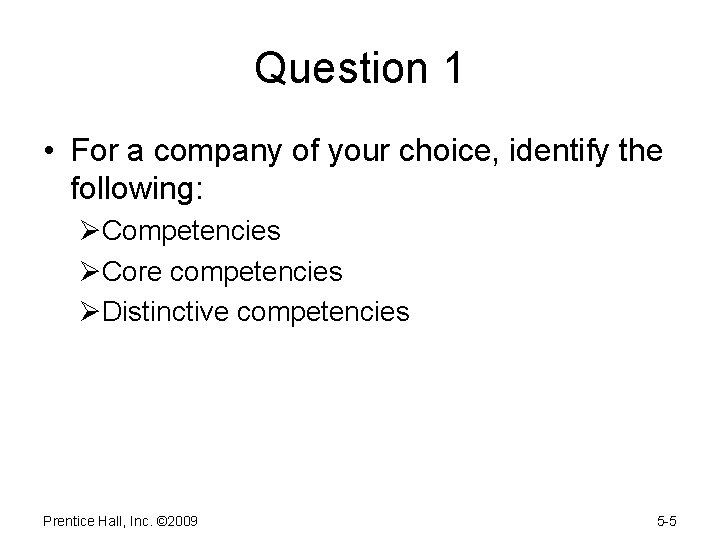 Question 1

• For a company of your choice, identify the following:
➢Competencies
➢Core competencies
➢Distinctive competencies

Prentice Hall, Inc. ©2009

5-5